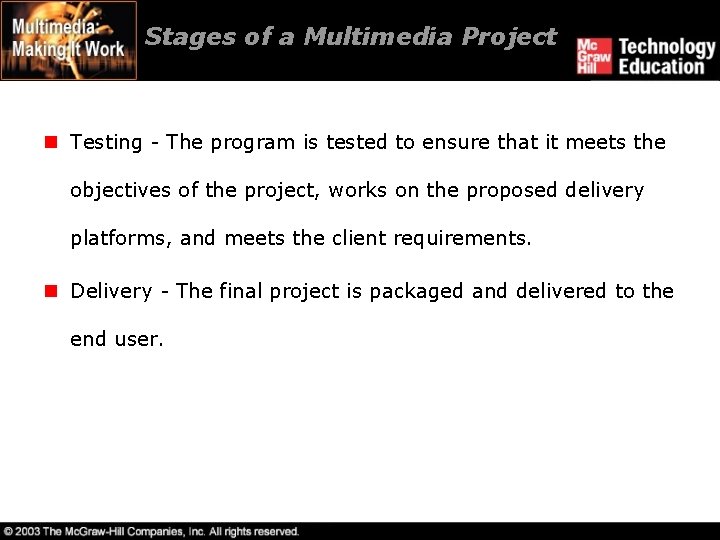 Multimedia:
Making It Work

Stages of a Multimedia Project

Mc Graw Hill Technology Education

Testing - The program is tested to ensure that it meets the objectives of the project, works on the proposed delivery platforms, and meets the client requirements.

Delivery - The final project is packaged and delivered to the end user.

© 2003 The McGraw-Hill Companies, Inc. All rights reserved.